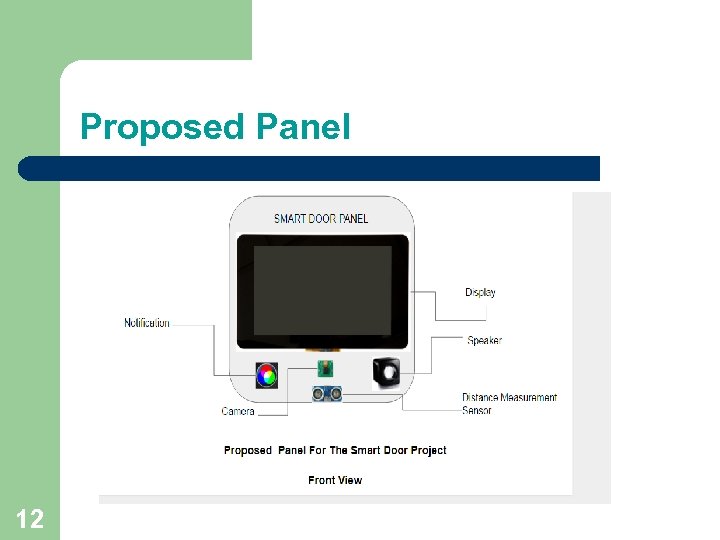 Proposed Panel

SMART DOOR PANEL

Display

Notification

Speaker

Distance Measurement Sensor

Camera

Proposed Panel For The Smart Door Project

Front View

12